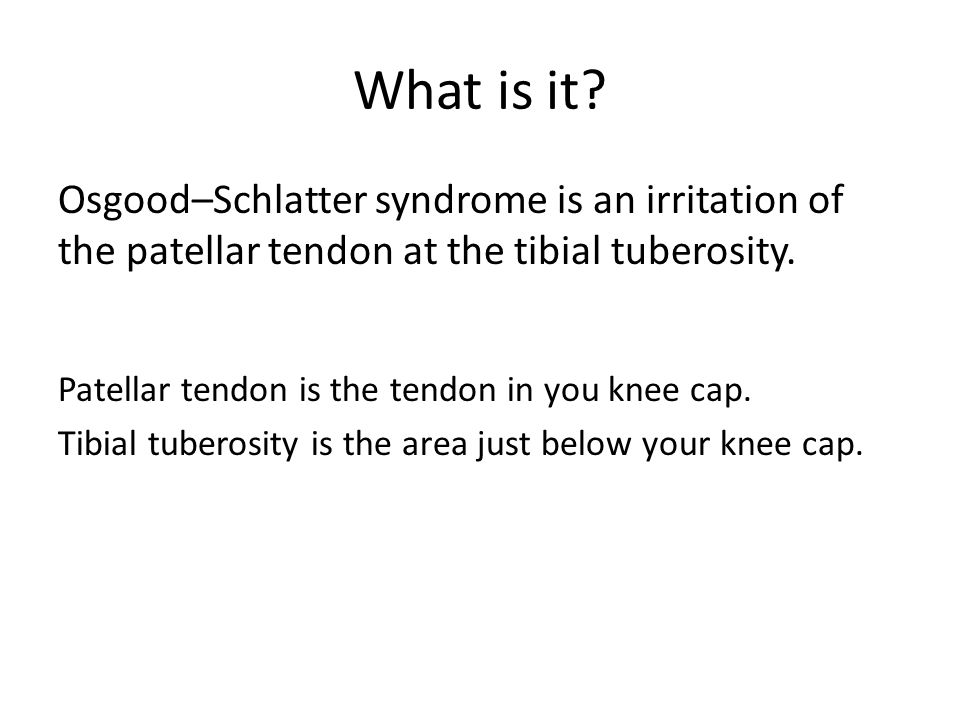 What is it?

Osgood–Schlatter syndrome is an irritation of the patellar tendon at the tibial tuberosity.

Patellar tendon is the tendon in you knee cap.

Tibial tuberosity is the area just below your knee cap.